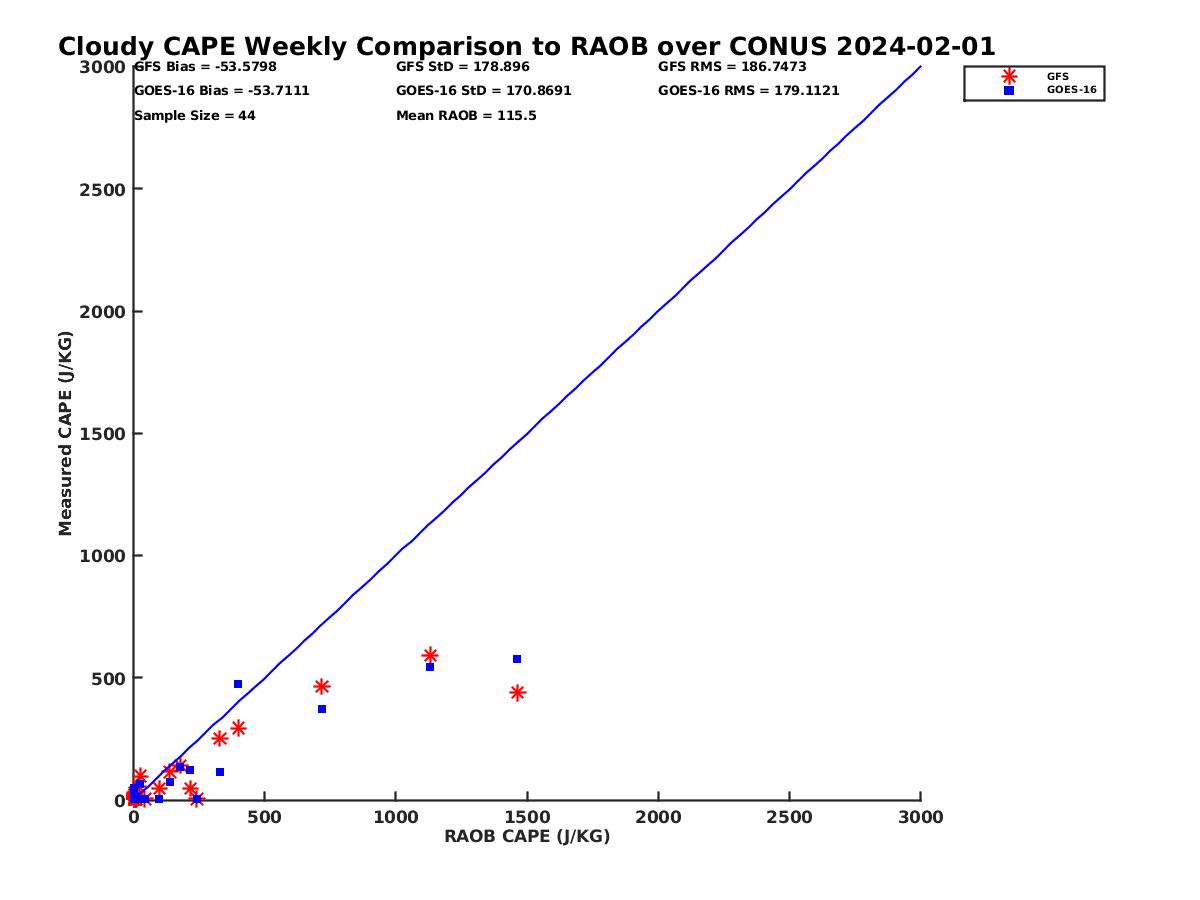 Cloudy CAPE Weekly Comparison to RAOB over CONUS 2024-02-01

GFS Bias = -53.5798
GOES-16 Bias = -53.7111
Sample Size = 44

GFS StD = 178.896
GOES-16 StD = 170.8691
Mean RAOB = 115.5

GFS RMS = 186.7473
GOES-16 RMS = 179.1121

GFS
GOES-16

Measured CAPE (J/KG)

3000
2500
2000
1500
1000
500
0

0
500
1000
1500
2000
2500
3000

RAOB CAPE (J/KG)